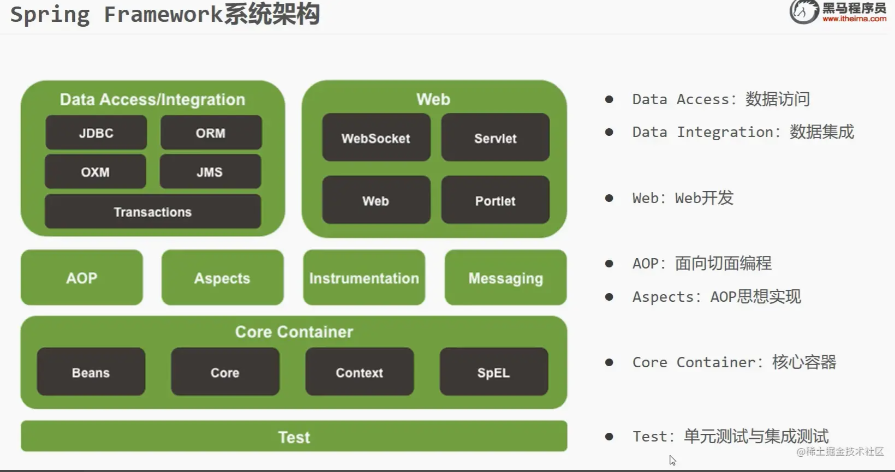 Spring Framework系统架构

黑马程序员
www.itheima.com

Data Access/Integration

JDBC

ORM

OXM

JMS

Transactions

Web

WebSocket

Servlet

Web

Portlet

AOP

Aspects

Instrumentation

Messaging

Core Container

Beans

Core

Context

SpEL

Test

● Data Access: 数据访问
● Data Integration: 数据集成

● Web: Web开发

● AOP: 面向切面编程
● Aspects: AOP思想实现

● Core Container: 核心容器

● Test: 单元测试与集成测试

@稀土掘金技术社区